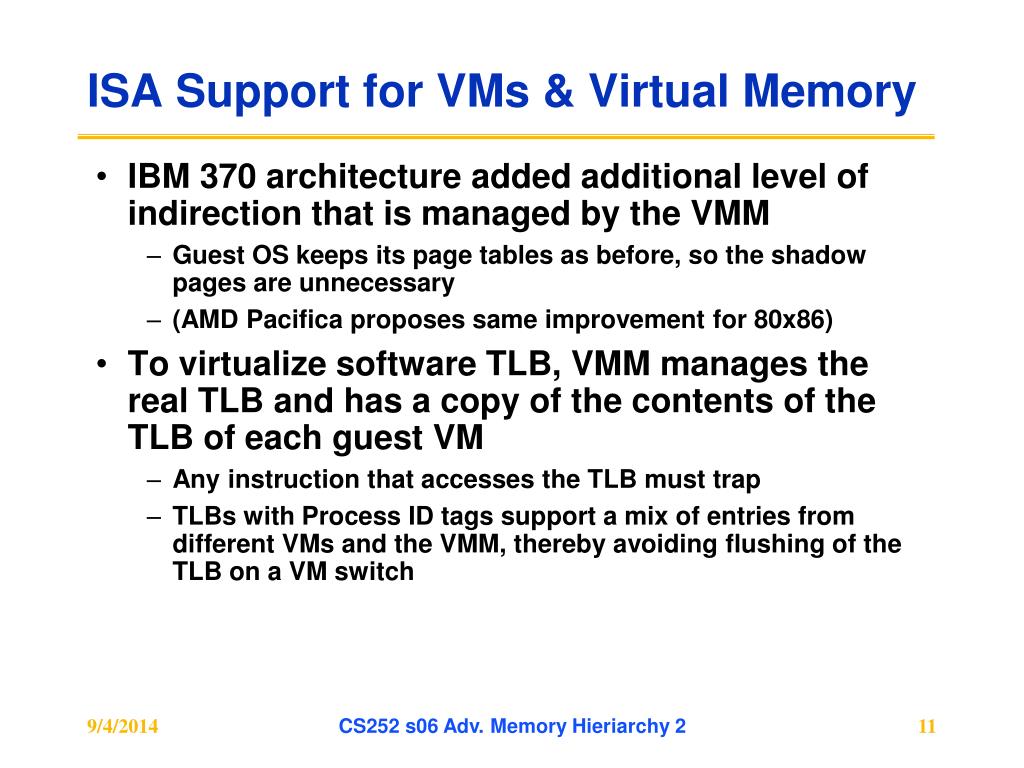 ISA Support for VMs & Virtual Memory

• IBM 370 architecture added additional level of indirection that is managed by the VMM
– Guest OS keeps its page tables as before, so the shadow pages are unnecessary
– (AMD Pacifica proposes same improvement for 80x86)

• To virtualize software TLB, VMM manages the real TLB and has a copy of the contents of the TLB of each guest VM
– Any instruction that accesses the TLB must trap
– TLBs with Process ID tags support a mix of entries from different VMs and the VMM, thereby avoiding flushing of the TLB on a VM switch

9/4/2014

CS252 s06 Adv. Memory Hieriarchy 2

11